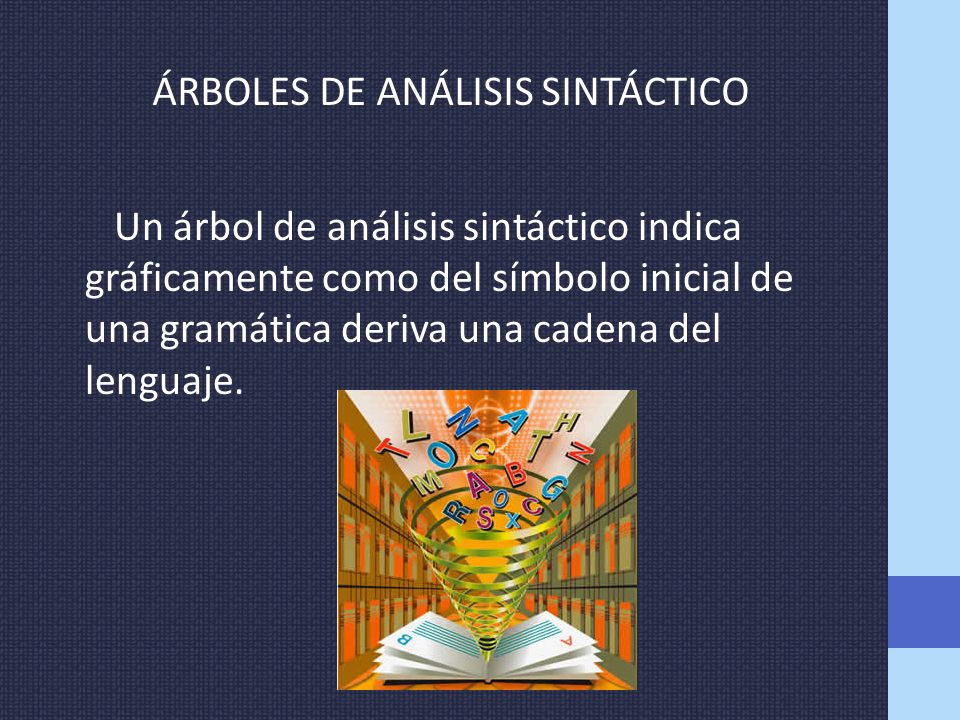 ÁRBOLES DE ANÁLISIS SINTÁCTICO

Un árbol de análisis sintáctico indica gráficamente como del símbolo inicial de una gramática deriva una cadena del lenguaje.